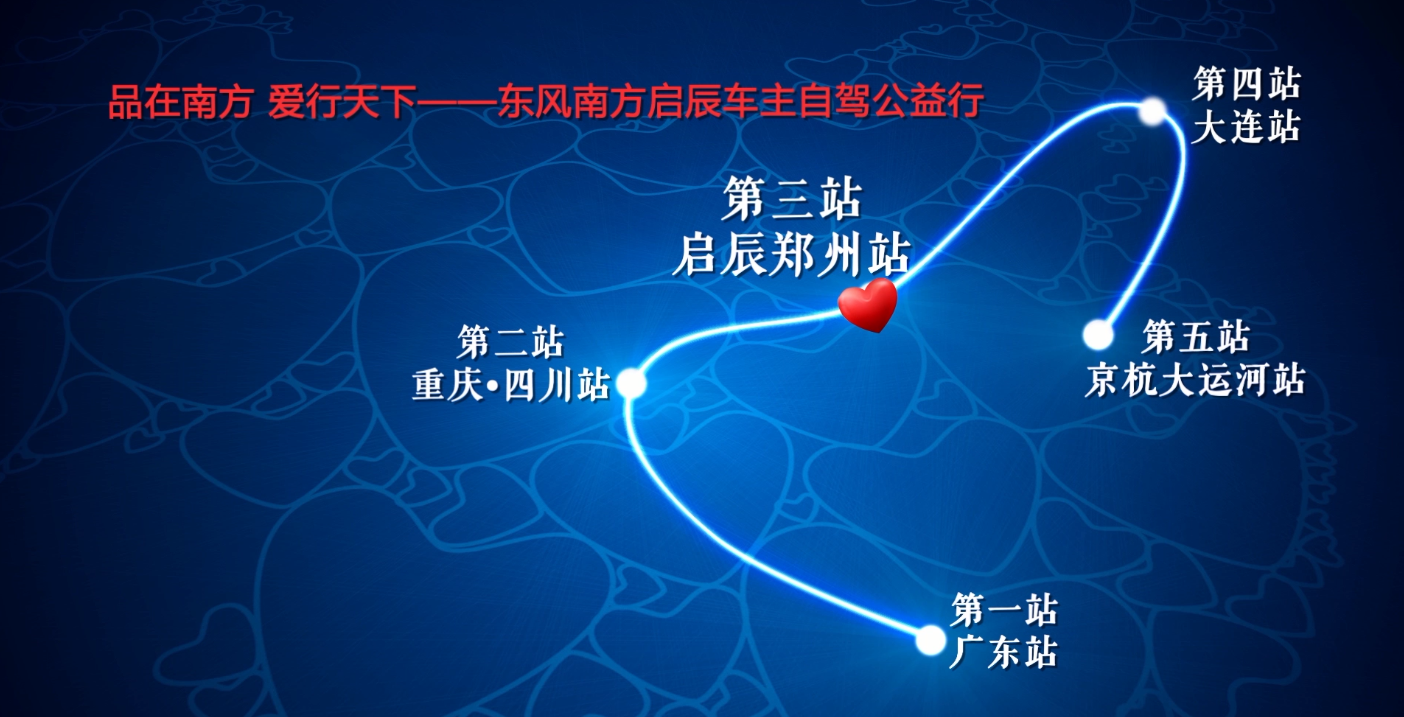 品在南方 爱行天下——东风南方启辰车主自驾公益行

第四站
大连站

第三站
启辰郑州站

第二站
重庆•四川站

第五站
京杭大运河站

第一站
广东站